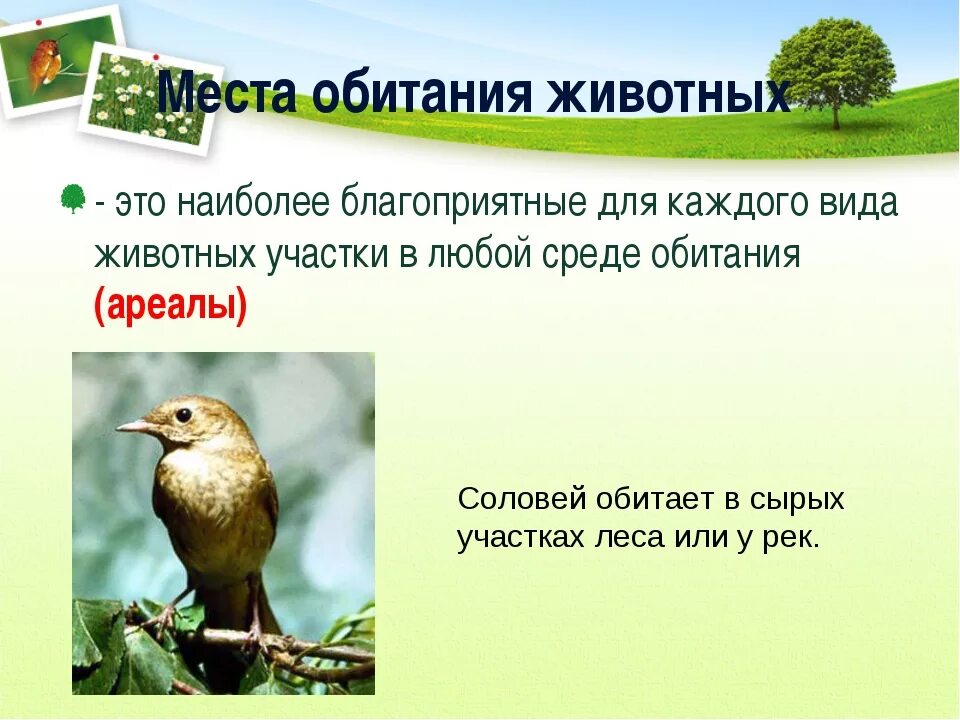 Места обитания животных

- это наиболее благоприятные для каждого вида животных участки в любой среде обитания (ареалы)

Соловей обитает в сырых участках леса или у рек.